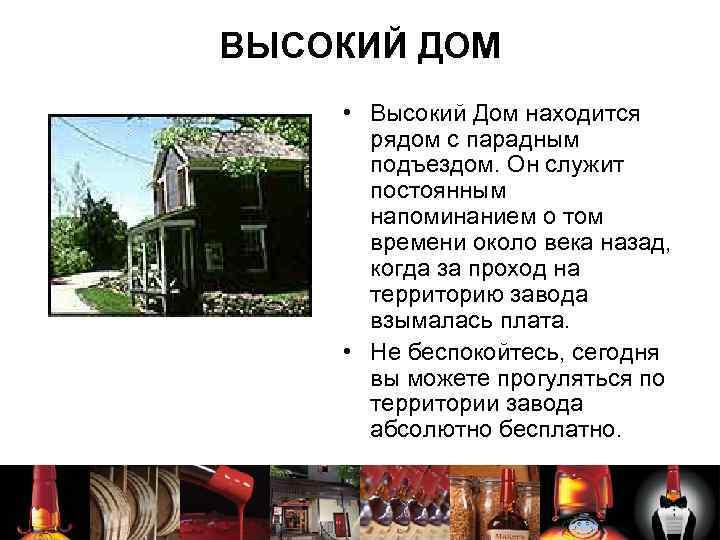 ВЫСОКИЙ ДОМ

• Высокий Дом находится рядом с парадным подъездом. Он служит постоянным напоминанием о том времени около века назад, когда за проход на территорию завода взымалась плата.

• Не беспокойтесь, сегодня вы можете прогуляться по территории завода абсолютно бесплатно.